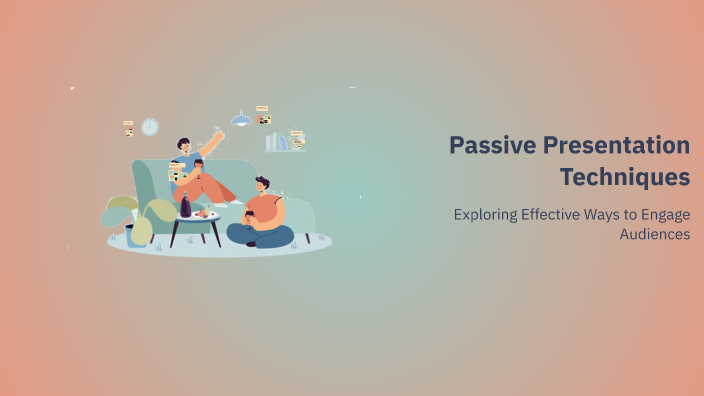 Passive Presentation Techniques

Exploring Effective Ways to Engage Audiences